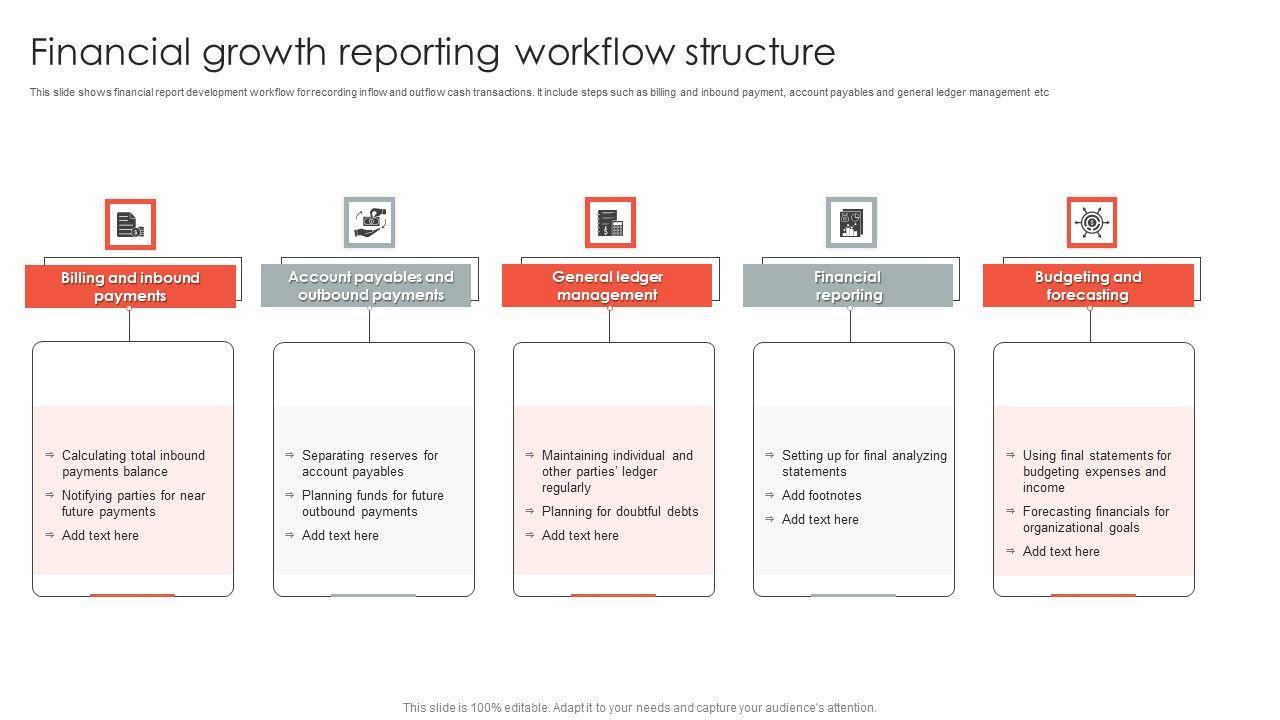 Financial growth reporting workflow structure

This slide shows financial report development workflow for recording inflow and outflow cash transactions. It include steps such as billing and inbound payment, account payables and general ledger management etc

Billing and inbound payments

Calculating total inbound payments balance
Notifying parties for near future payments
Add text here

Account payables and outbound payments

Separating reserves for account payables
Planning funds for future outbound payments
Add text here

General ledger management

Maintaining individual and other parties' ledger regularly
Planning for doubtful debts
Add text here

Financial reporting

Setting up for final analyzing statements
Add footnotes
Add text here

Budgeting and forecasting

Using final statements for budgeting expenses and income
Forecasting financials for organizational goals
Add text here

This slide is 100% editable. Adapt it to your needs and capture your audience's attention.